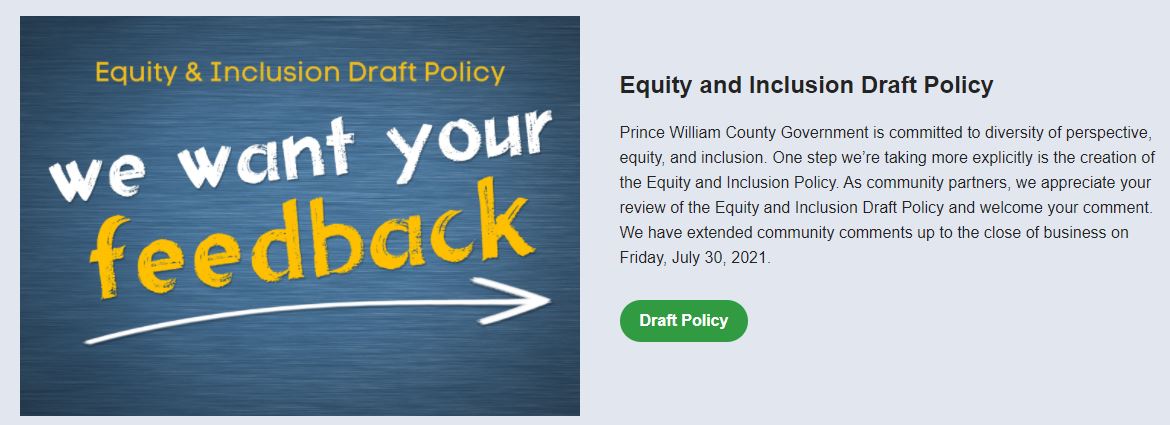 Equity & Inclusion Draft Policy

we want your feedback

Equity and Inclusion Draft Policy

Prince William County Government is committed to diversity of perspective, equity, and inclusion. One step we're taking more explicitly is the creation of the Equity and Inclusion Policy. As community partners, we appreciate your review of the Equity and Inclusion Draft Policy and welcome your comment. We have extended community comments up to the close of business on Friday, July 30, 2021.

Draft Policy